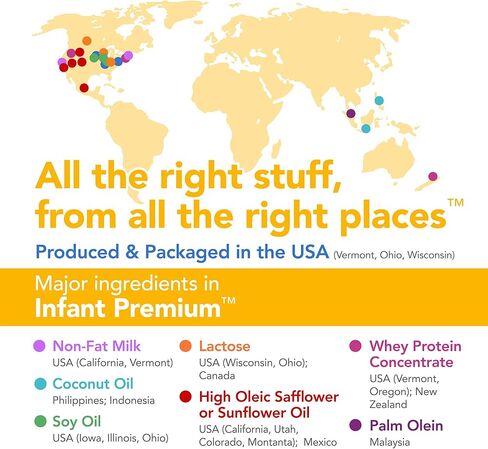 All the right stuff, from all the right places™

Produced & Packaged in the USA (Vermont, Ohio, Wisconsin)

Major ingredients in Infant Premium™

Non-Fat Milk
USA (California, Vermont)

Coconut Oil
Philippines; Indonesia

Soy Oil
USA (Iowa, Illinois, Ohio)

Lactose
USA (Wisconsin, Ohio); Canada

High Oleic Safflower or Sunflower Oil
USA (California, Utah, Colorado, Montanta); Mexico

Whey Protein Concentrate
USA (Vermont, Oregon); New Zealand

Palm Olein
Malaysia